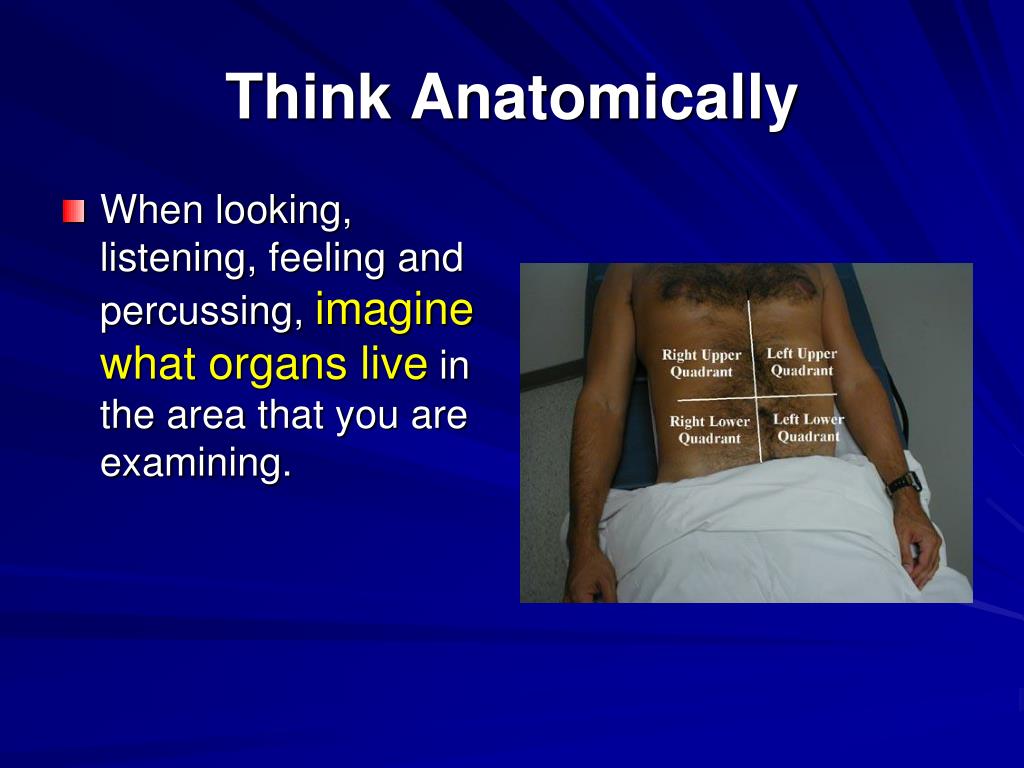 Think Anatomically

When looking, listening, feeling and percussing, imagine what organs live in the area that you are examining.

Right Upper Quadrant

Left Upper Quadrant

Right Lower Quadrant

Left Lower Quadrant